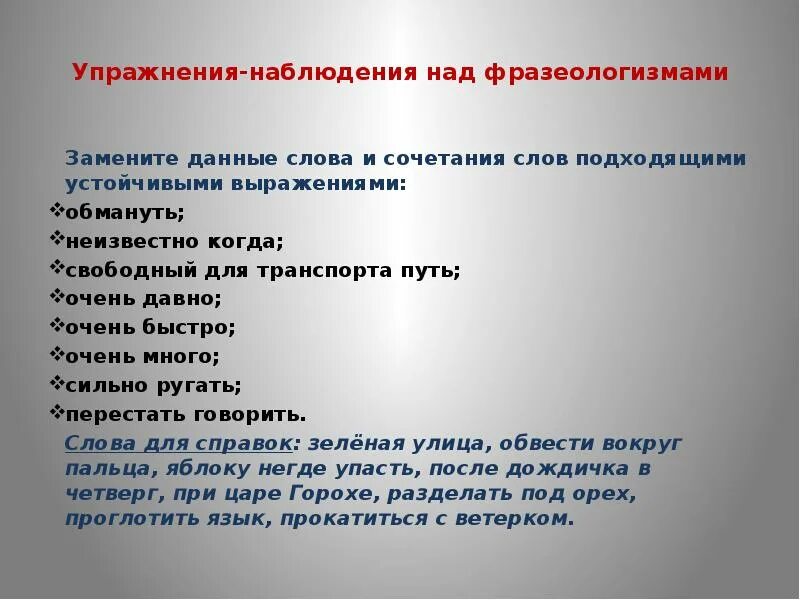 Упражнения-наблюдения над фразеологизмами

Замените данные слова и сочетания слов подходящими устойчивыми выражениями:

❖обмануть;
❖неизвестно когда;
❖свободный для транспорта путь;
❖очень давно;
❖очень быстро;
❖очень много;
❖сильно ругать;
❖перестать говорить.

Слова для справок: зелёная улица, обвести вокруг пальца, яблоку негде упасть, после дождичка в четверг, при царе Горохе, разделать под орех, проглотить язык, прокатиться с ветерком.